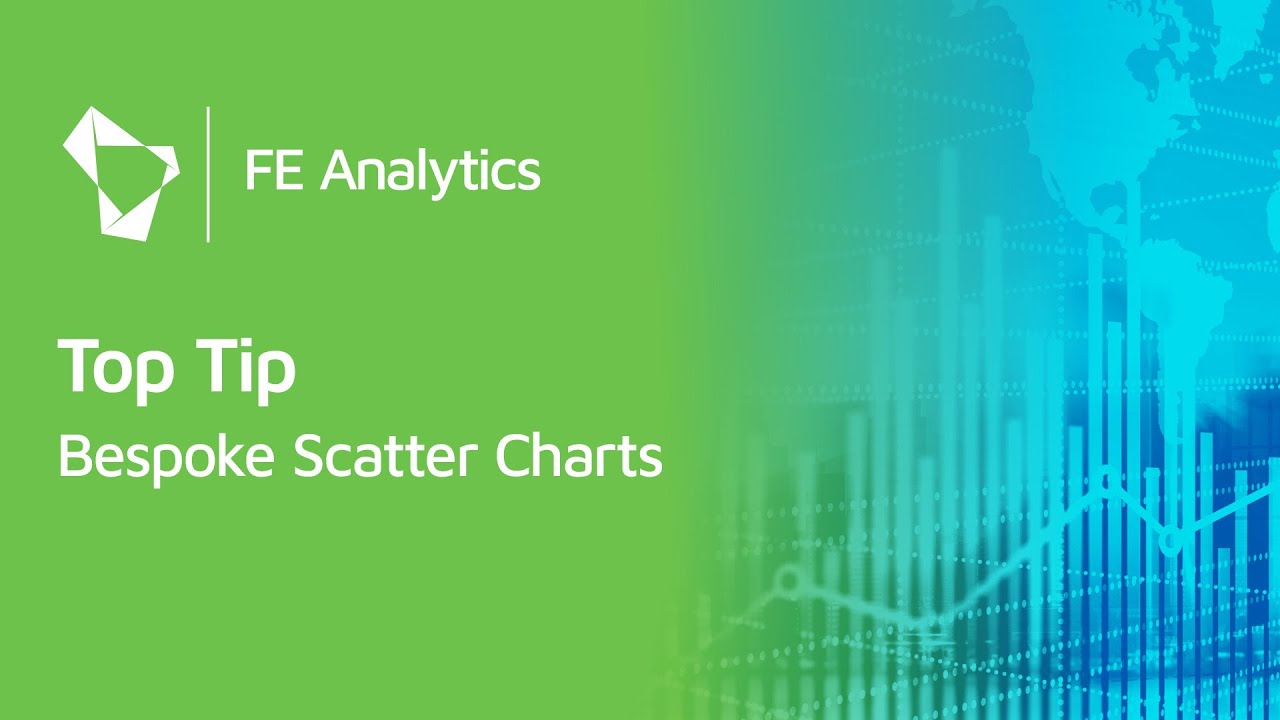 FE Analytics

Top Tip

Bespoke Scatter Charts